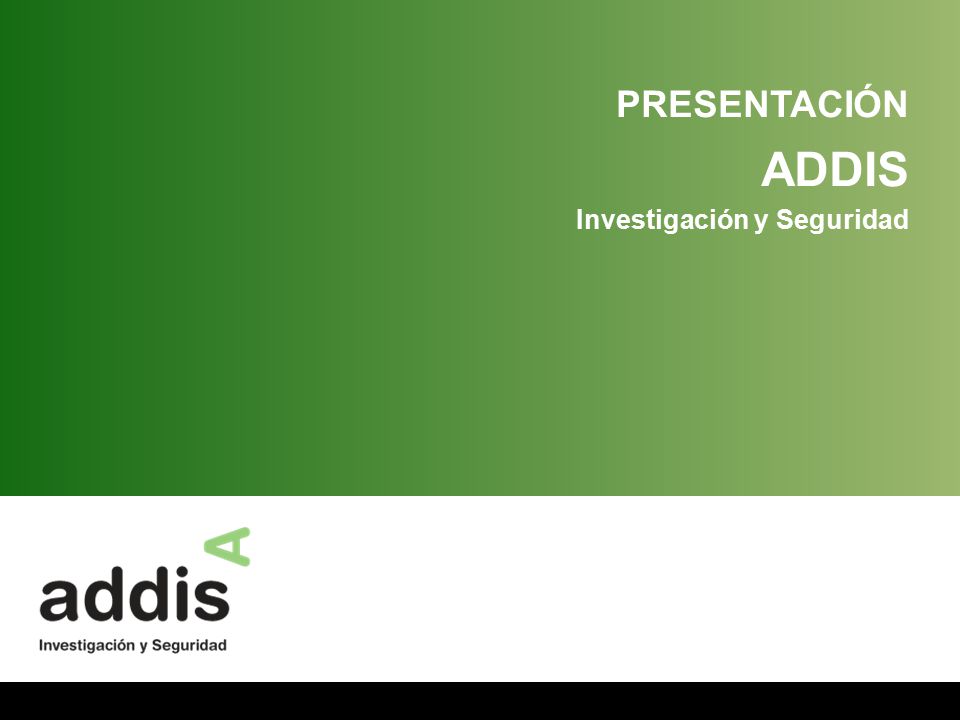 PRESENTACIÓN

ADDIS

Investigación y Seguridad

addis A

Investigación y Seguridad